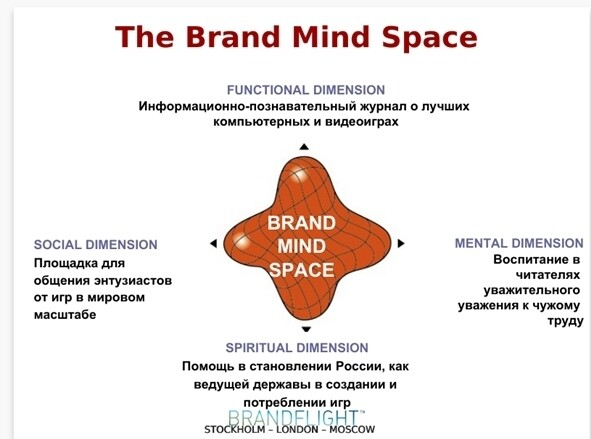 The Brand Mind Space

FUNCTIONAL DIMENSION
Информационно-познавательный журнал о лучших компьютерных и видеоиграх

SOCIAL DIMENSION
Площадка для общения энтузиастов от игр в мировом масштабе

BRAND MIND SPACE

MENTAL DIMENSION
Воспитание в читателях уважительного уважения к чужому труду

SPIRITUAL DIMENSION
Помощь в становлении России, как ведущей державы в создании и потреблении игр

BRANDFLIGHT™
STOCKHOLM – LONDON – MOSCOW